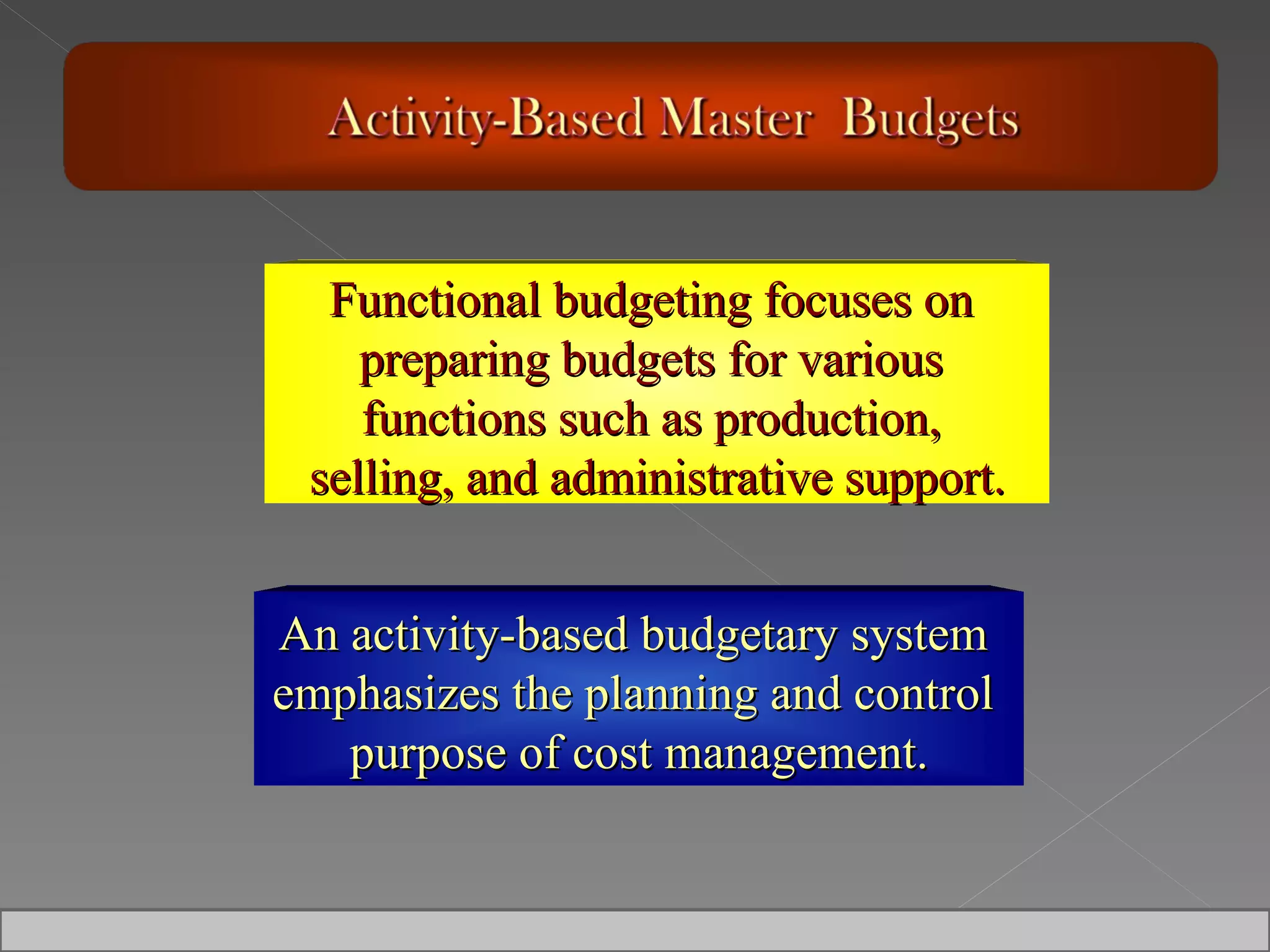 Activity-Based Master Budgets

Functional budgeting focuses on preparing budgets for various functions such as production, selling, and administrative support.

An activity-based budgetary system emphasizes the planning and control purpose of cost management.